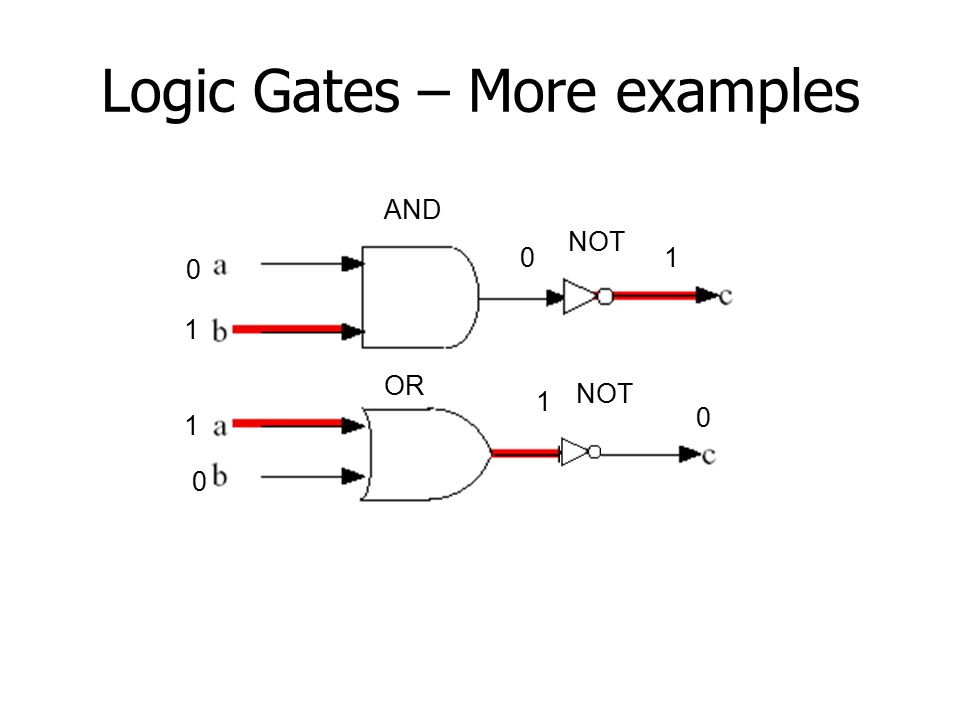 Logic Gates – More examples

AND

0 a

1 b

0

NOT

1

c

OR

1 a

0 b

1

NOT

0

c